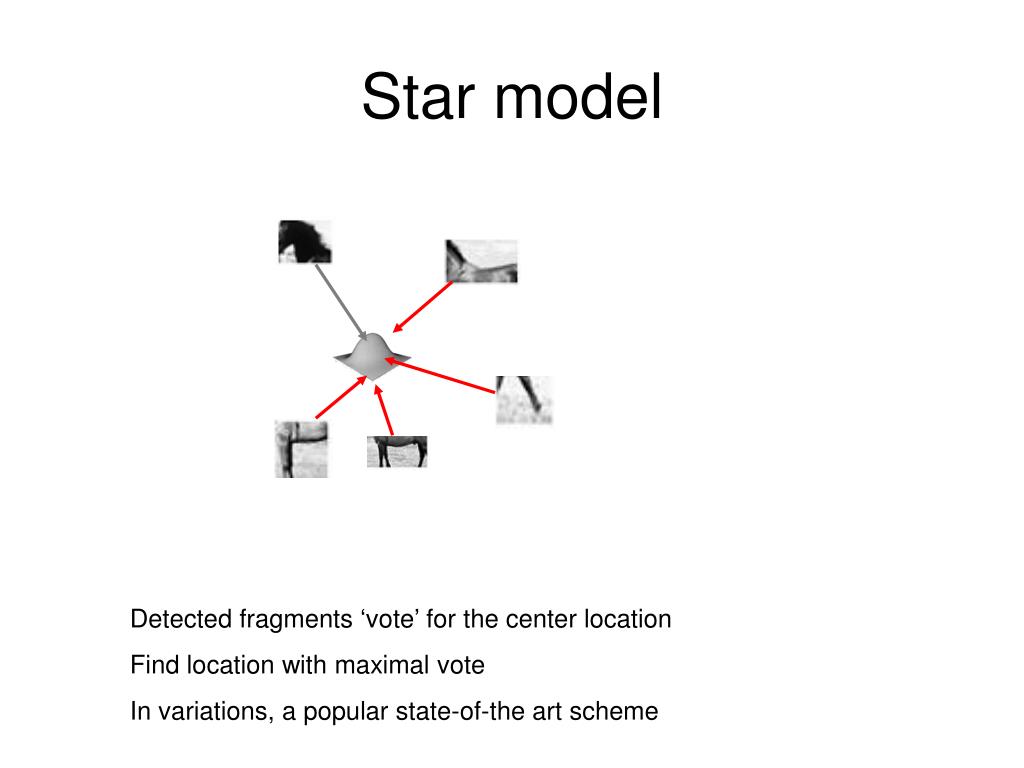 Star model

Detected fragments ‘vote’ for the center location

Find location with maximal vote

In variations, a popular state-of-the art scheme